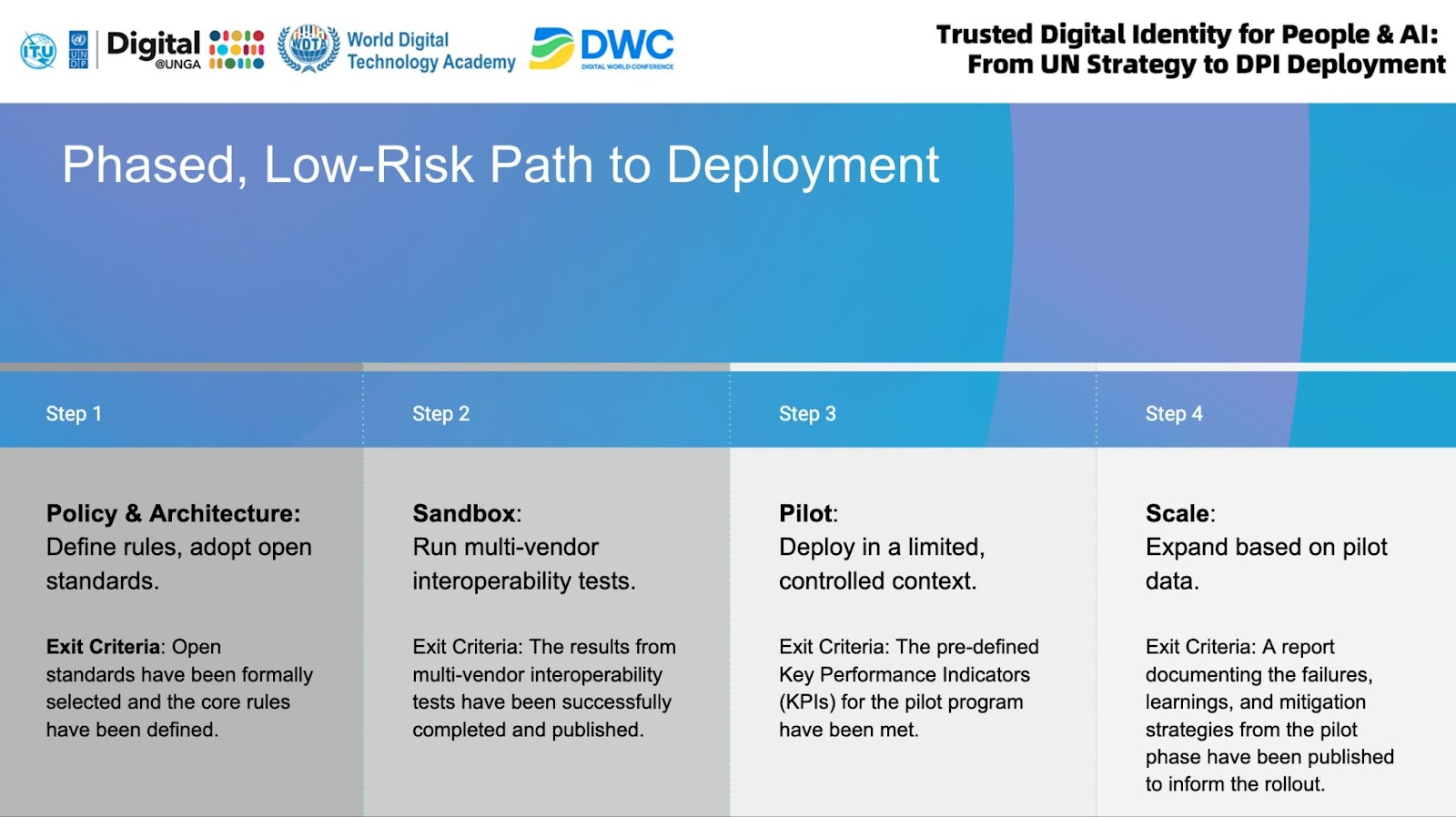 ITU UN DP Digital @UNGA WDTA World Digital Technology Academy DWC DIGITAL WORLD CONFERENCE

Trusted Digital Identity for People & AI: From UN Strategy to DPI Deployment

Phased, Low-Risk Path to Deployment

Step 1

Policy & Architecture: Define rules, adopt open standards.

Exit Criteria: Open standards have been formally selected and the core rules have been defined.

Step 2

Sandbox: Run multi-vendor interoperability tests.

Exit Criteria: The results from multi-vendor interoperability tests have been successfully completed and published.

Step 3

Pilot: Deploy in a limited, controlled context.

Exit Criteria: The pre-defined Key Performance Indicators (KPIs) for the pilot program have been met.

Step 4

Scale: Expand based on pilot data.

Exit Criteria: A report documenting the failures, learnings, and mitigation strategies from the pilot phase have been published to inform the rollout.